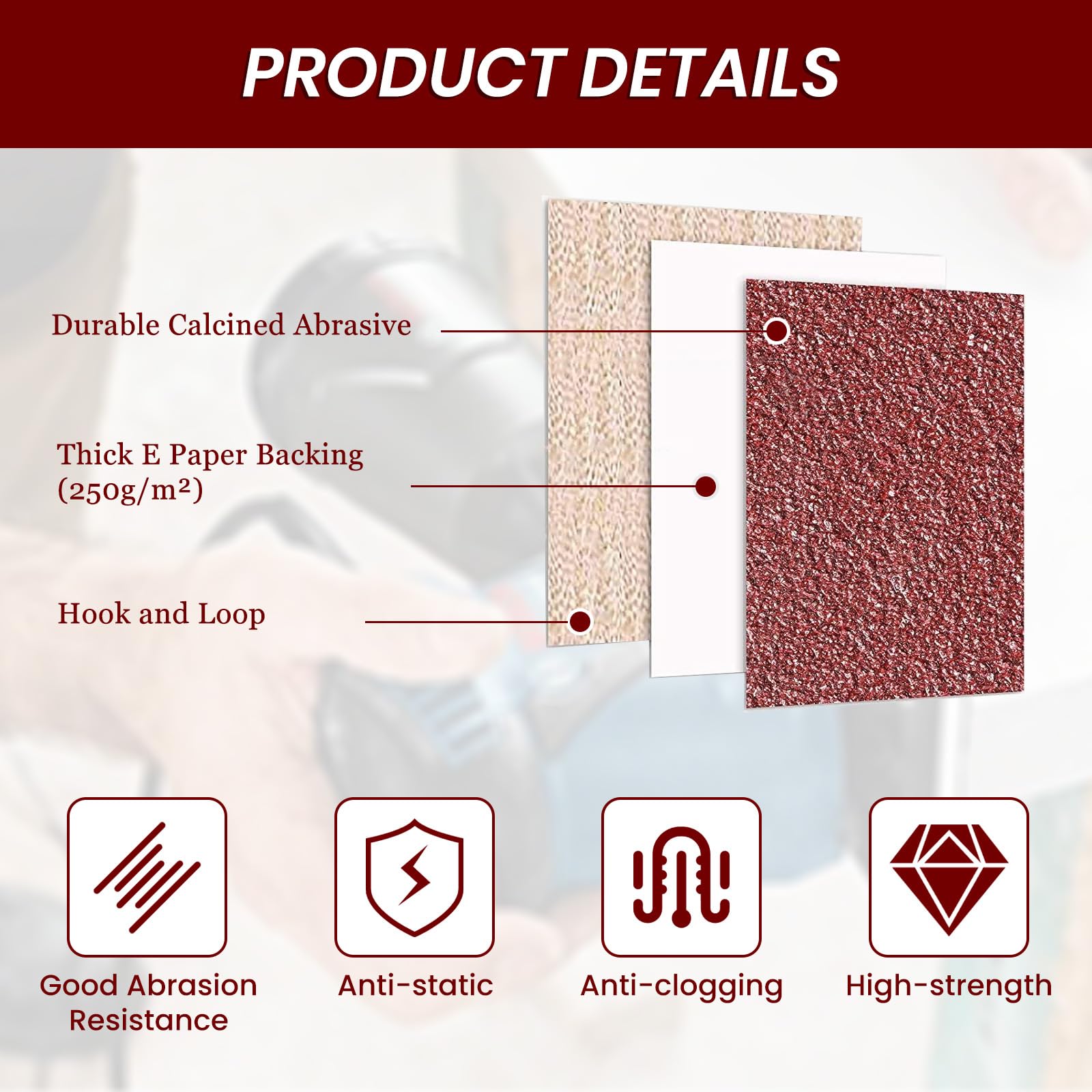 PRODUCT DETAILS

Durable Calcined Abrasive

Thick E Paper Backing (250g/m²)

Hook and Loop

Good Abrasion Resistance

Anti-static

Anti-clogging

High-strength